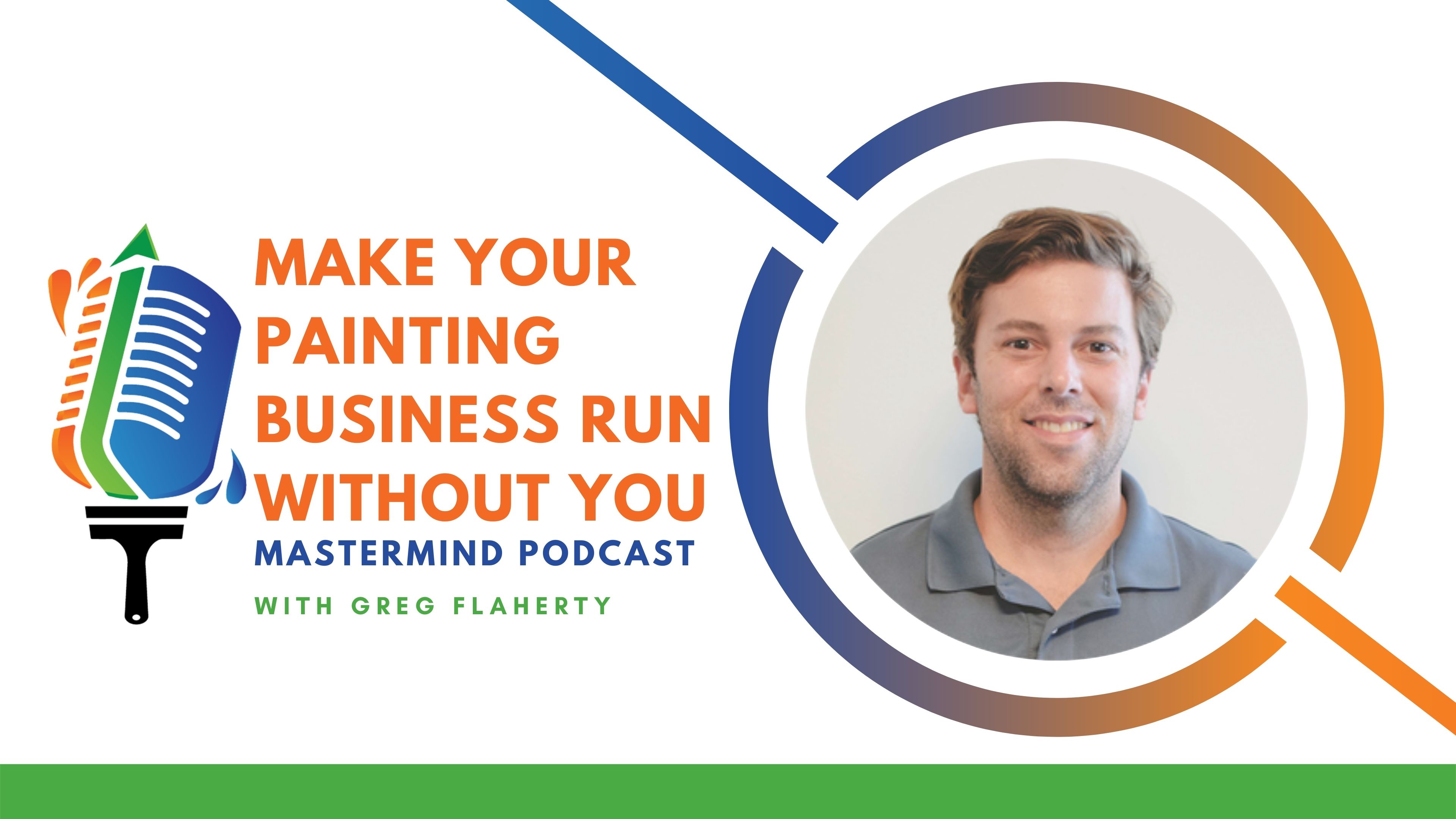 MAKE YOUR PAINTING BUSINESS RUN WITHOUT YOU

MASTERMIND PODCAST

WITH GREG FLAHERTY